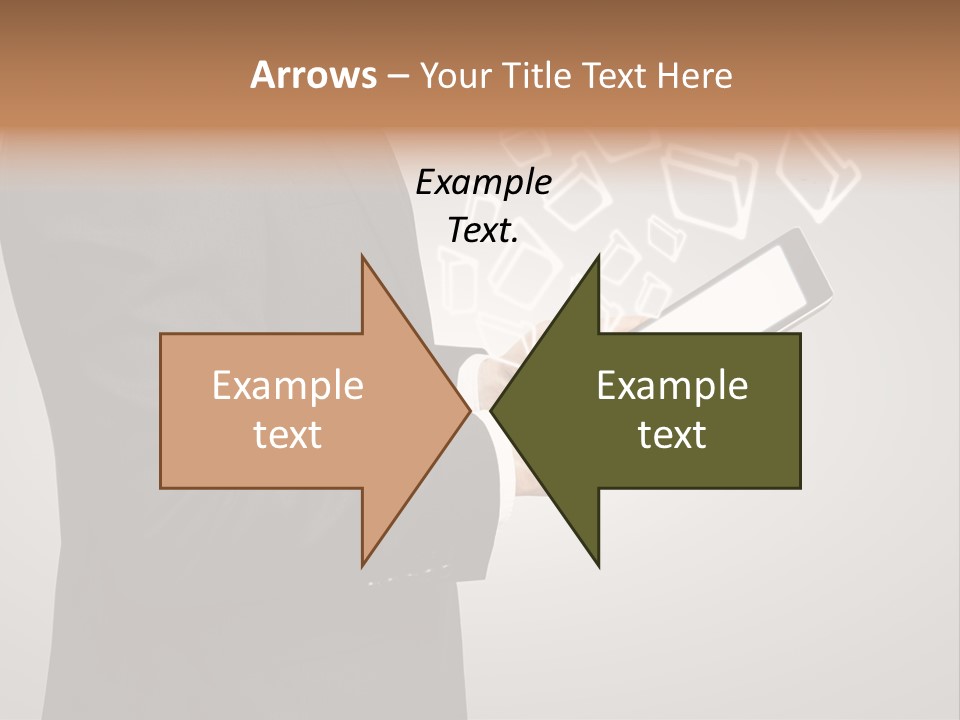 Arrows – Your Title Text Here

Example Text.

Example text

Example text